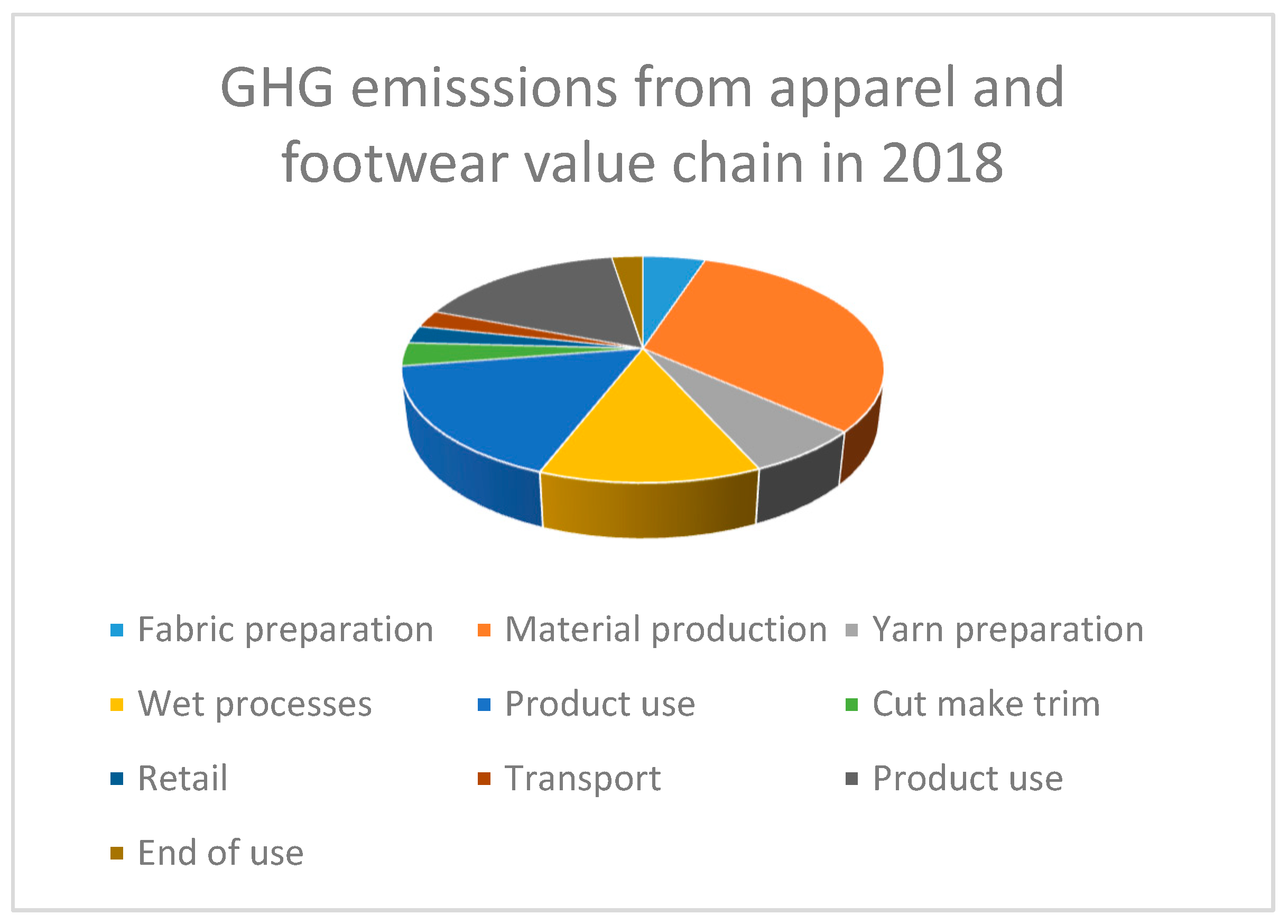 GHG emisssions from apparel and footwear value chain in 2018

Fabric preparation
Material production
Yarn preparation
Wet processes
Product use
Cut make trim
Retail
Transport
Product use
End of use